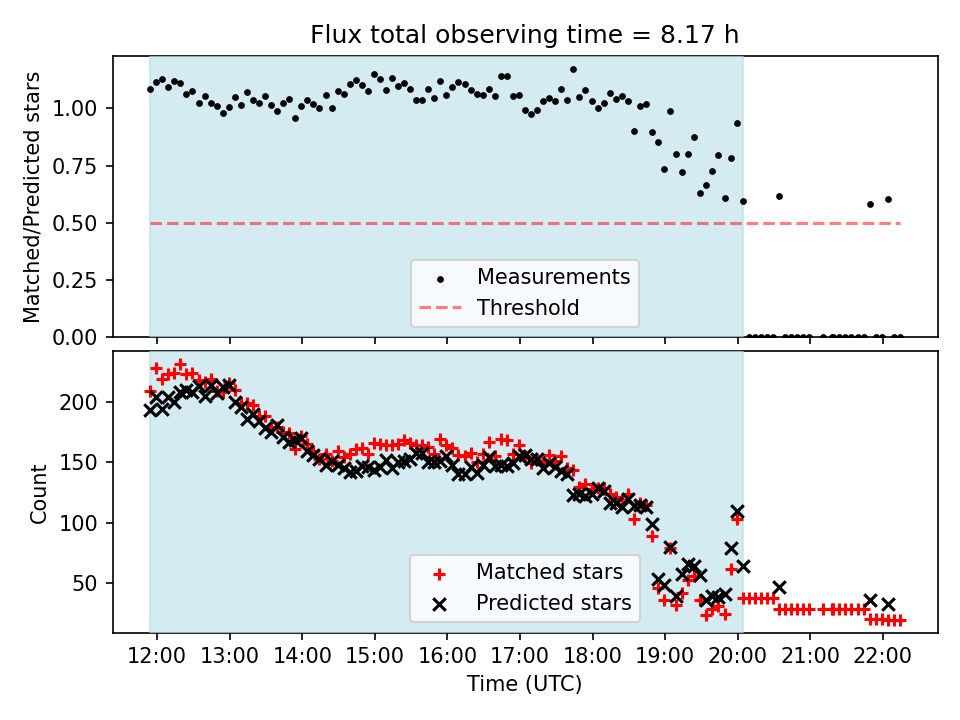 Flux total observing time = 8.17 h

Matched/Predicted stars

1.00
0.75
0.50
0.25
0.00

Measurements
Threshold

Count

200
150
100
50

Matched stars
Predicted stars

12:00 13:00 14:00 15:00 16:00 17:00 18:00 19:00 20:00 21:00 22:00

Time (UTC)